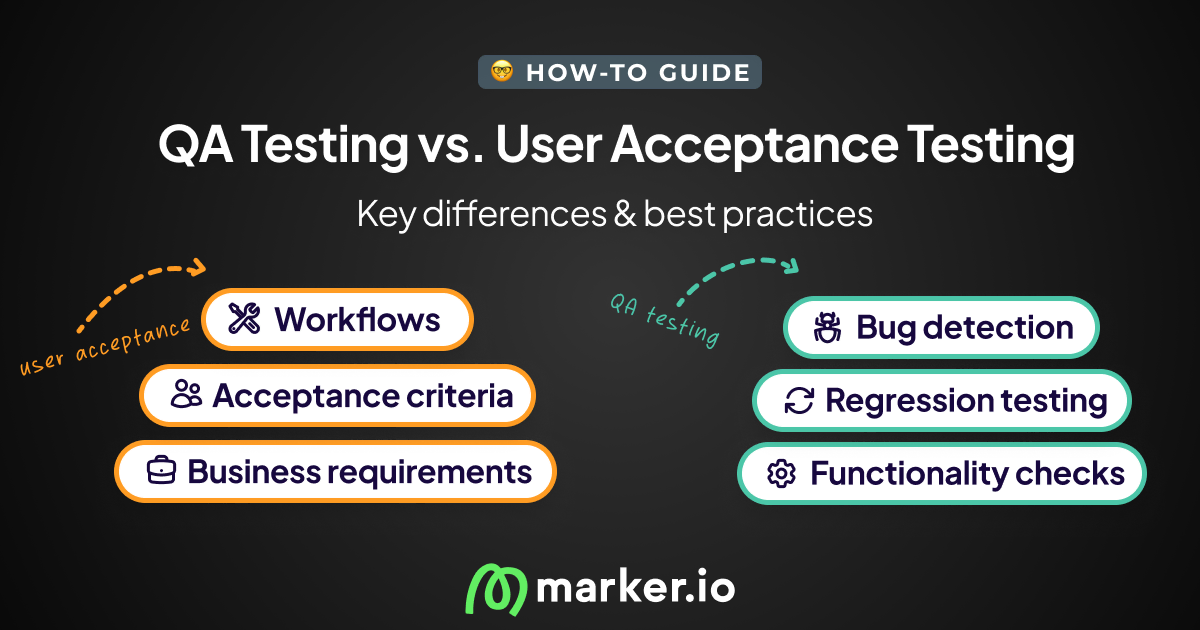 HOW-TO GUIDE

QA Testing vs. User Acceptance Testing

Key differences & best practices

user acceptance

Workflows

Acceptance criteria

Business requirements

QA testing

Bug detection

Regression testing

Functionality checks

marker.io